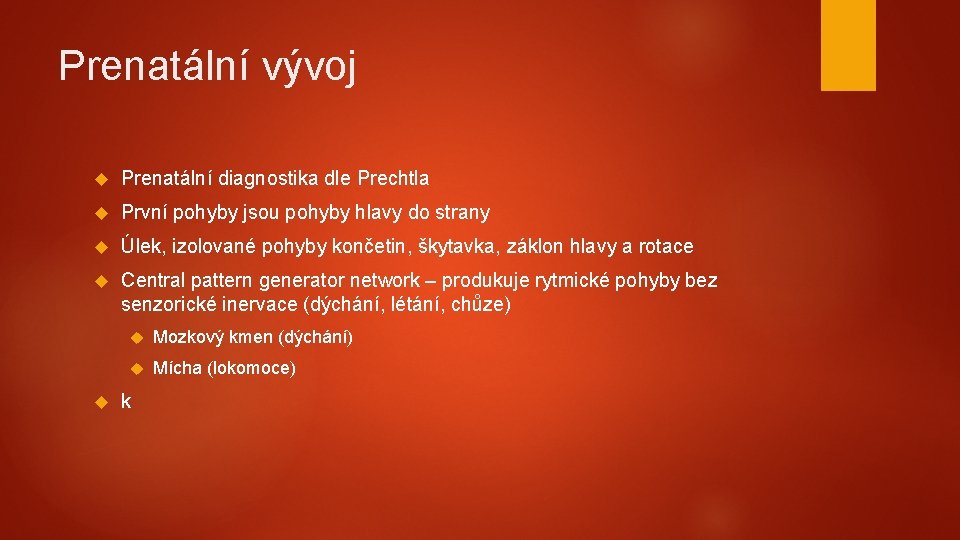 Prenatální vývoj

Prenatální diagnostika dle Prechtla

První pohyby jsou pohyby hlavy do strany

Úlek, izolované pohyby končetin, škytavka, záklon hlavy a rotace

Central pattern generator network – produkuje rytmické pohyby bez senzorické inervace (dýchání, létání, chůze)

Mozkový kmen (dýchání)

Mícha (lokomoce)

k